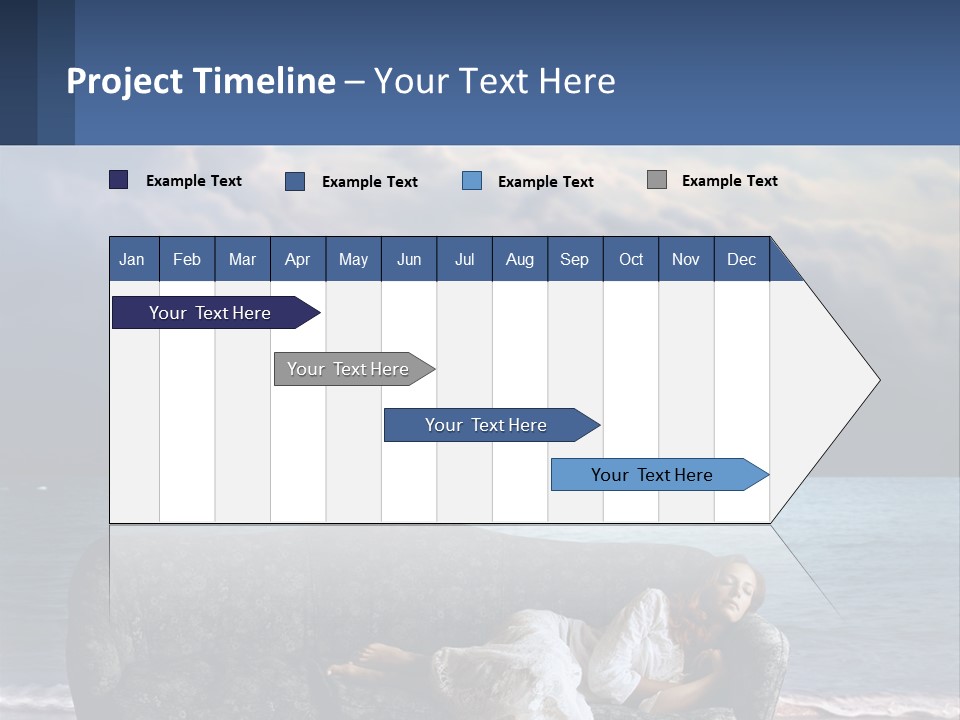 Project Timeline – Your Text Here

Example Text
Example Text
Example Text
Example Text

| Jan | Feb | Mar | Apr | May | Jun | Jul | Aug | Sep | Oct | Nov | Dec |
|---|---|---|---|---|---|---|---|---|---|---|---|

Your Text Here

Your Text Here

Your Text Here

Your Text Here